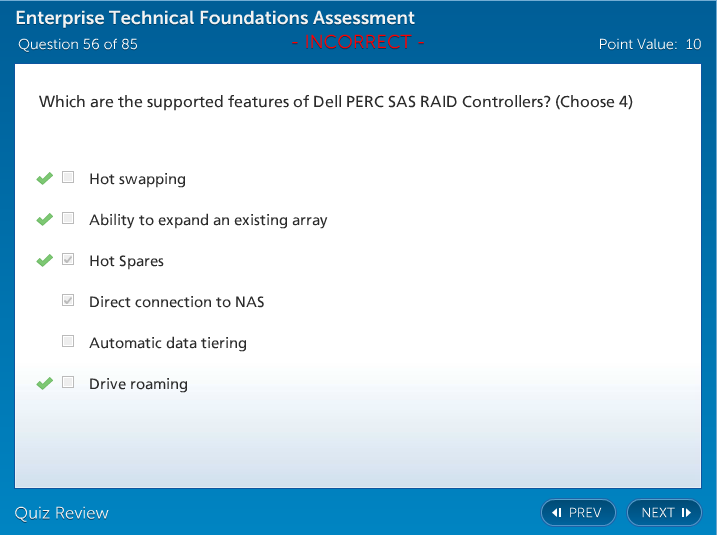 Enterprise Technical Foundations Assessment

Question 56 of 85 - INCORRECT - Point Value: 10

Which are the supported features of Dell PERC SAS RAID Controllers? (Choose 4)

Hot swapping

Ability to expand an existing array

Hot Spares

Direct connection to NAS

Automatic data tiering

Drive roaming

Quiz Review

PREV

NEXT